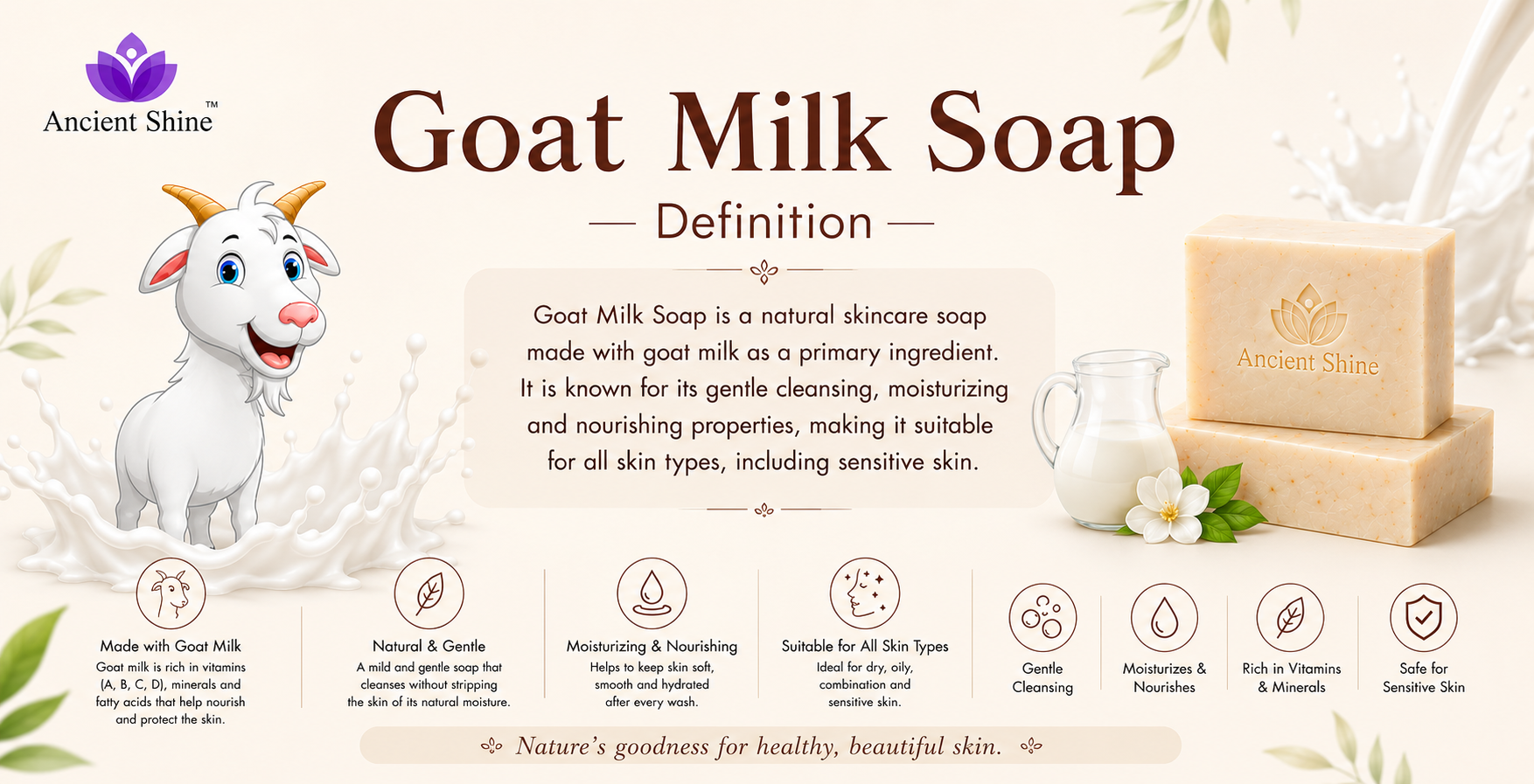 Ancient Shine™

Goat Milk Soap

— Definition —

Goat Milk Soap is a natural skincare soap made with goat milk as a primary ingredient. It is known for its gentle cleansing, moisturizing and nourishing properties, making it suitable for all skin types, including sensitive skin.

Ancient Shine

Made with Goat Milk
Goat milk is rich in vitamins (A, B, C, D), minerals and fatty acids that help nourish and protect the skin.

Natural & Gentle
A mild and gentle soap that cleanses without stripping the skin of its natural moisture.

Moisturizing & Nourishing
Helps to keep skin soft, smooth and hydrated after every wash.

Suitable for All Skin Types
Ideal for dry, oily, combination and sensitive skin.

Gentle Cleansing

Moisturizes & Nourishes

Rich in Vitamins & Minerals

Safe for Sensitive Skin

Nature's goodness for healthy, beautiful skin.